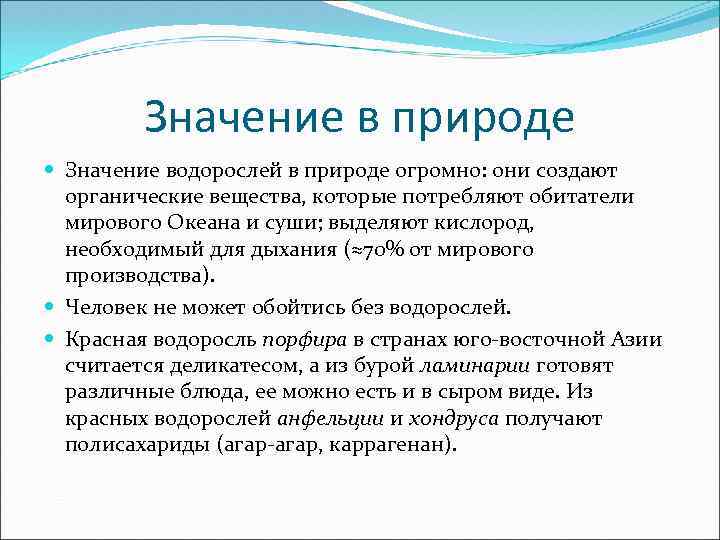 Значение в природе

Значение водорослей в природе огромно: они создают органические вещества, которые потребляют обитатели мирового Океана и суши; выделяют кислород, необходимый для дыхания (≈70% от мирового производства).

Человек не может обойтись без водорослей.

Красная водоросль порфира в странах юго-восточной Азии считается деликатесом, а из бурой ламинарии готовят различные блюда, ее можно есть и в сыром виде. Из красных водорослей анфельции и хондруса получают полисахариды (агар-агар, каррагенан).